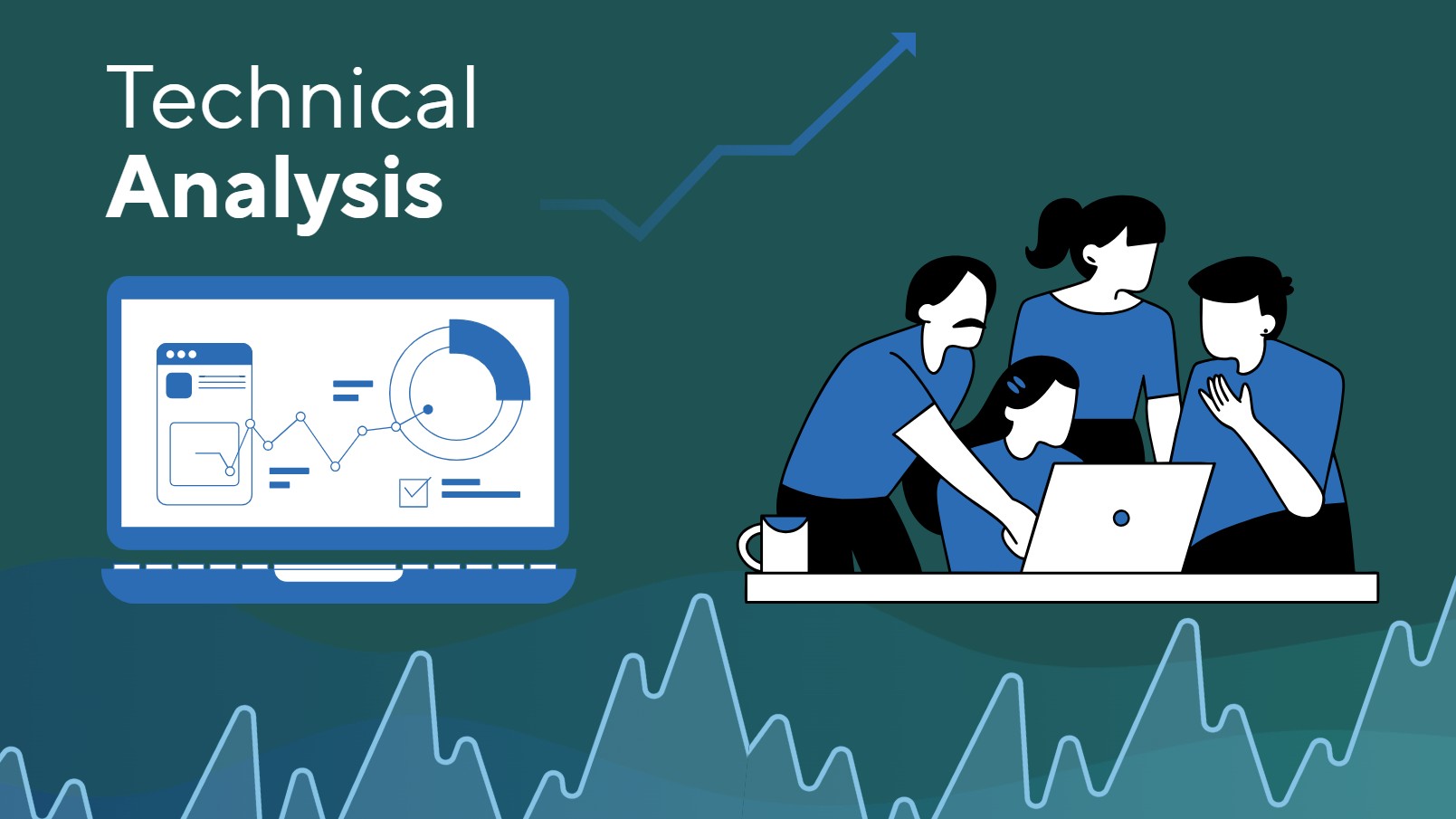 Technical
Analysis